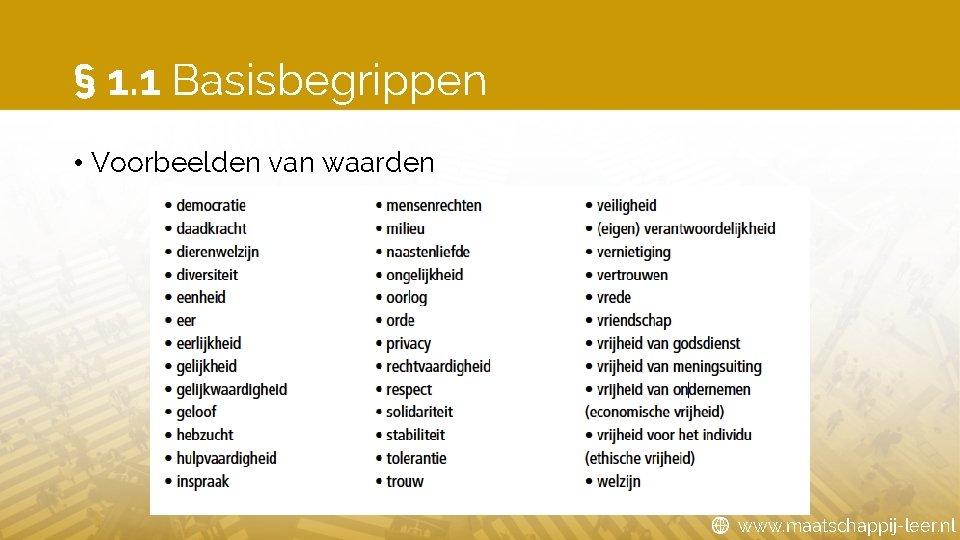 § 1.1 Basisbegrippen

• Voorbeelden van waarden

• democratie
• daadkracht
• dierenwelzijn
• diversiteit
• eenheid
• eer
• eerlijkheid
• gelijkheid
• gelijkwaardigheid
• geloof
• hebzucht
• hulpvaardigheid
• inspraak

• mensenrechten
• milieu
• naastenliefde
• ongelijkheid
• oorlog
• orde
• privacy
• rechtvaardigheid
• respect
• solidariteit
• stabiliteit
• tolerantie
• trouw

• veiligheid
• (eigen) verantwoordelijkheid
• vernietiging
• vertrouwen
• vrede
• vriendschap
• vrijheid van godsdienst
• vrijheid van meningsuiting
• vrijheid van ondernemen (economische vrijheid)
• vrijheid voor het individu (ethische vrijheid)
• welzijn

www.maatschappij-leer.nl